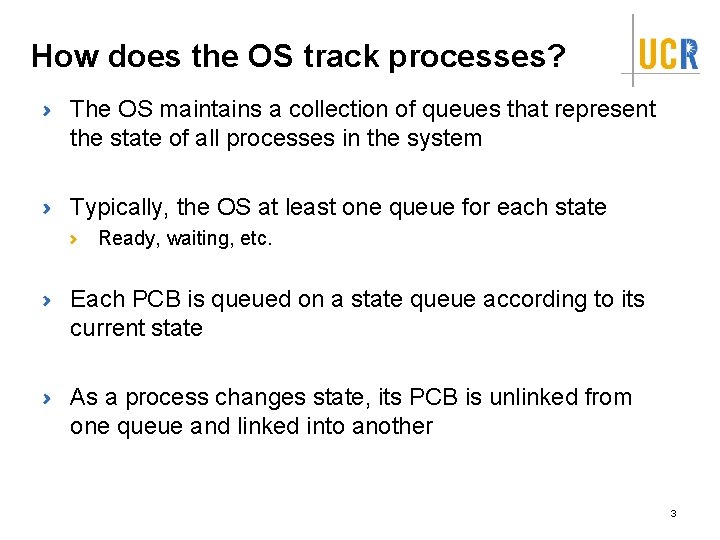 How does the OS track processes?

UCR

› The OS maintains a collection of queues that represent the state of all processes in the system

› Typically, the OS at least one queue for each state
› Ready, waiting, etc.

› Each PCB is queued on a state queue according to its current state

› As a process changes state, its PCB is unlinked from one queue and linked into another

3